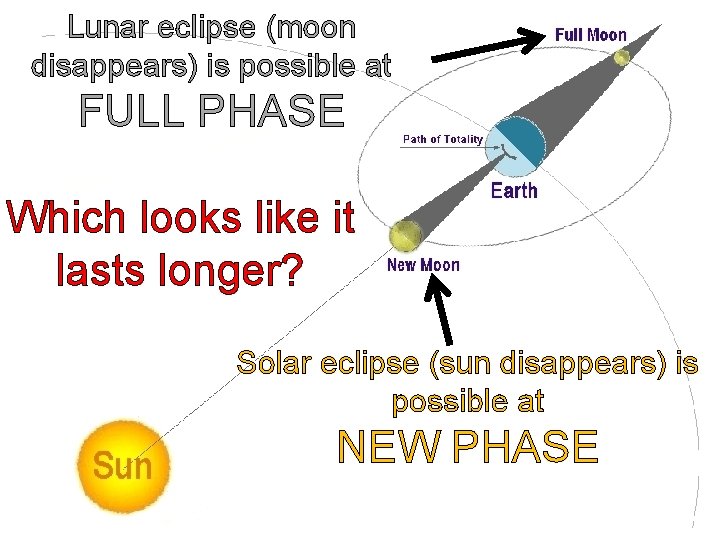 Lunar eclipse (moon disappears) is possible at
FULL PHASE

Full Moon

Path of Totality

Earth

Which looks like it lasts longer?

New Moon

Solar eclipse (sun disappears) is possible at
NEW PHASE

Sun